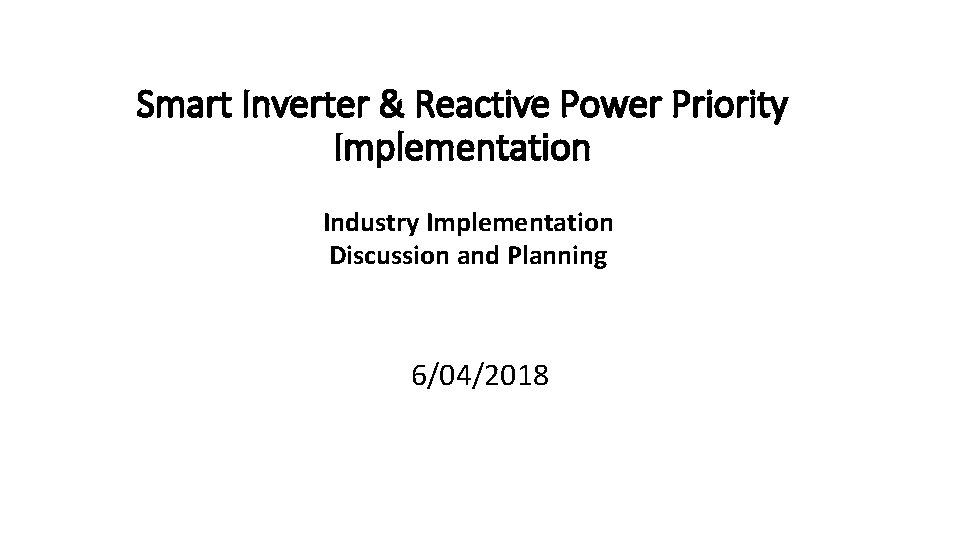 Smart Inverter & Reactive Power Priority Implementation

Industry Implementation
Discussion and Planning

6/04/2018